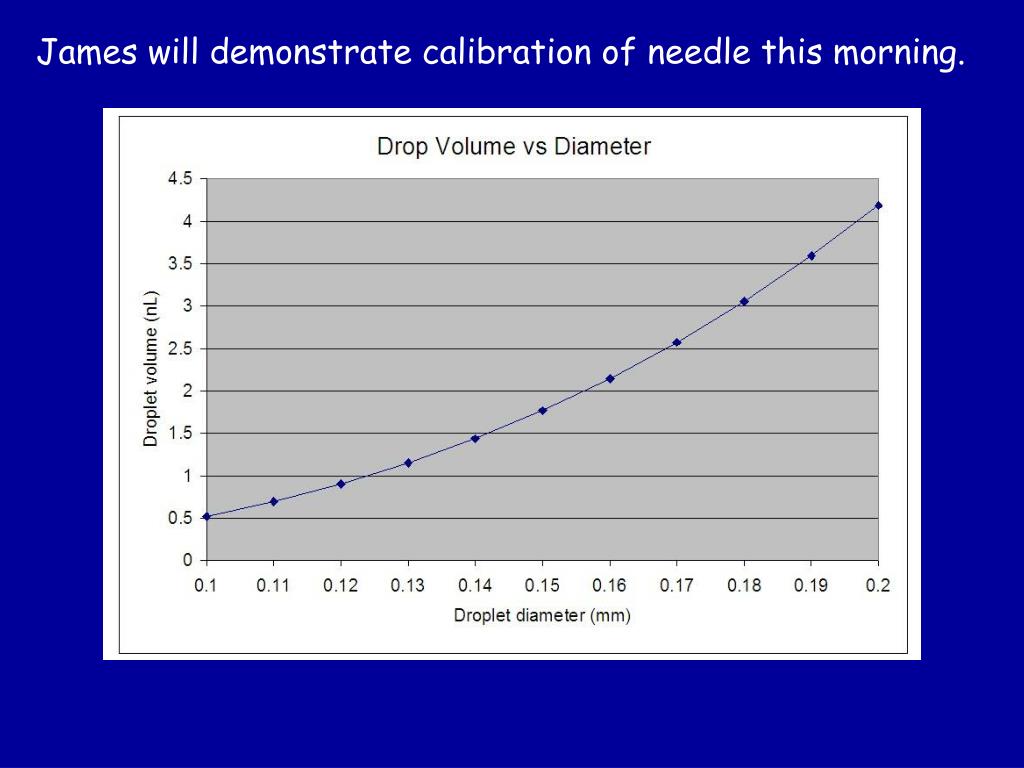 James will demonstrate calibration of needle this morning.

Drop Volume vs Diameter

Droplet volume (nL)

4.5
4
3.5
3
2.5
2
1.5
1
0.5
0

0.1 0.11 0.12 0.13 0.14 0.15 0.16 0.17 0.18 0.19 0.2

Droplet diameter (mm)